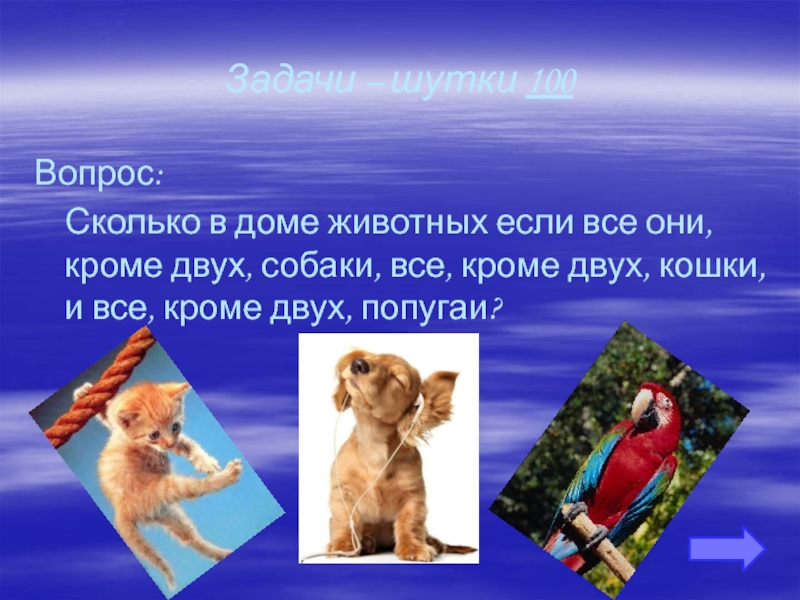 Задачи – шутки 100

Вопрос:

Сколько в доме животных если все они, кроме двух, собаки, все, кроме двух, кошки, и все, кроме двух, попугаи?